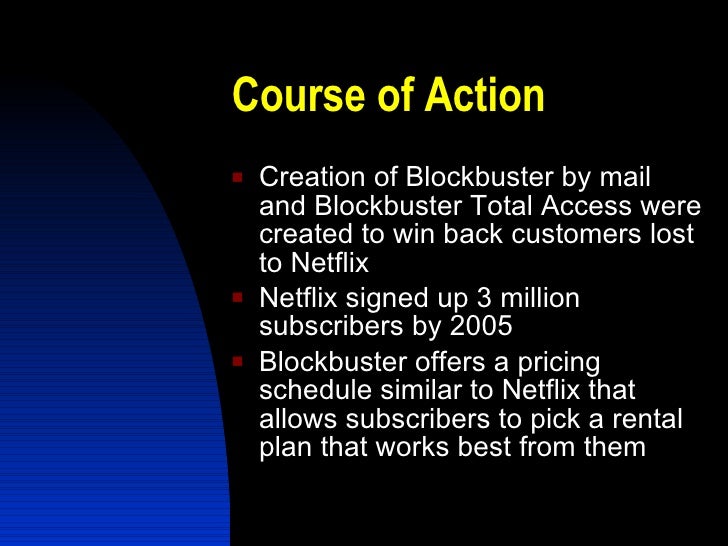 Course of Action

- Creation of Blockbuster by mail and Blockbuster Total Access were created to win back customers lost to Netflix
- Netflix signed up 3 million subscribers by 2005
- Blockbuster offers a pricing schedule similar to Netflix that allows subscribers to pick a rental plan that works best from them